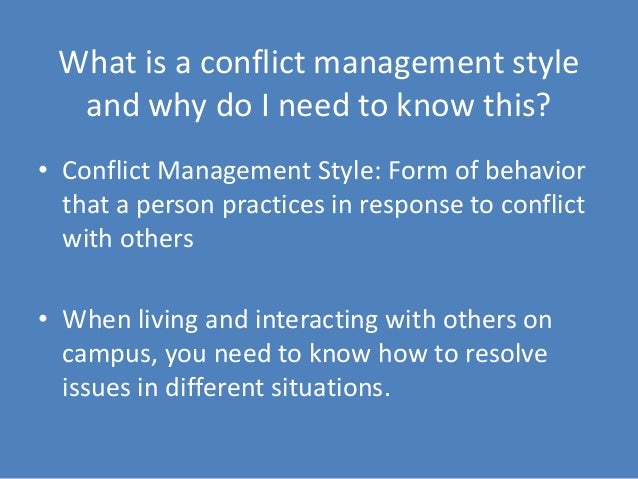 What is a conflict management style and why do I need to know this?

• Conflict Management Style: Form of behavior that a person practices in response to conflict with others

• When living and interacting with others on campus, you need to know how to resolve issues in different situations.